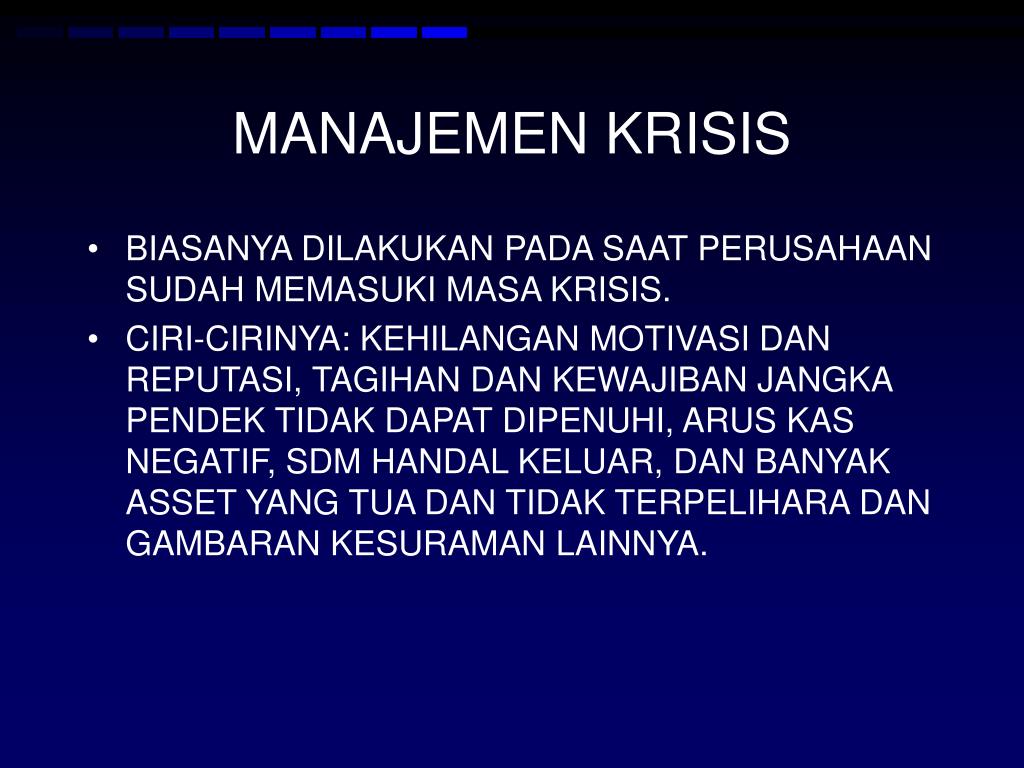 MANAJEMEN KRISIS

• BIASANYA DILAKUKAN PADA SAAT PERUSAHAAN SUDAH MEMASUKI MASA KRISIS.
• CIRI-CIRINYA: KEHILANGAN MOTIVASI DAN REPUTASI, TAGIHAN DAN KEWAJIBAN JANGKA PENDEK TIDAK DAPAT DIPENUHI, ARUS KAS NEGATIF, SDM HANDAL KELUAR, DAN BANYAK ASSET YANG TUA DAN TIDAK TERPELIHARA DAN GAMBARAN KESURAMAN LAINNYA.